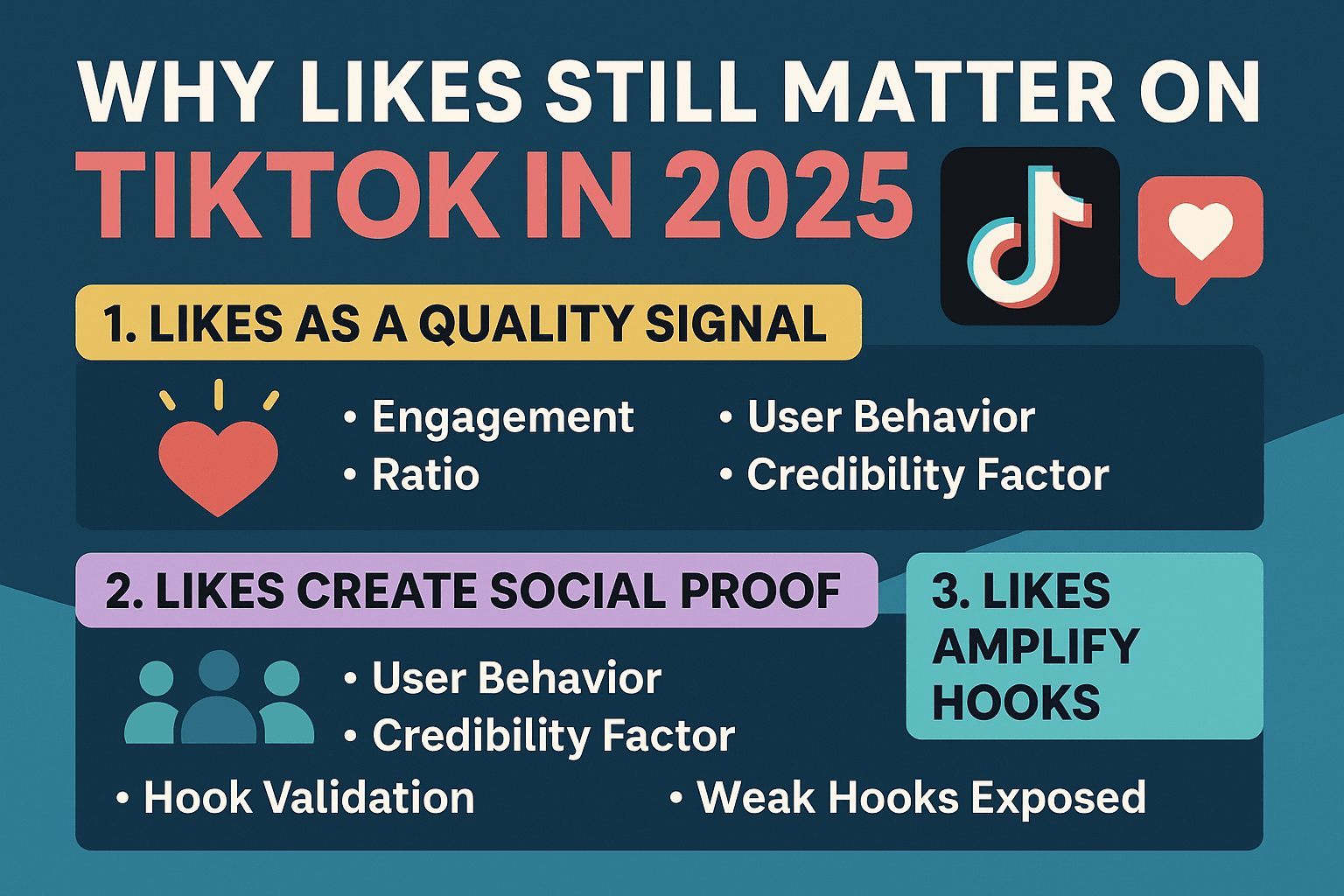 WHY LIKES STILL MATTER ON TIKTOK IN 2025

1. LIKES AS A QUALITY SIGNAL

• Engagement
• Ratio

• User Behavior
• Credibility Factor

2. LIKES CREATE SOCIAL PROOF

• User Behavior
• Credibility Factor

3. LIKES AMPLIFY HOOKS

• Hook Validation

• Weak Hooks Exposed